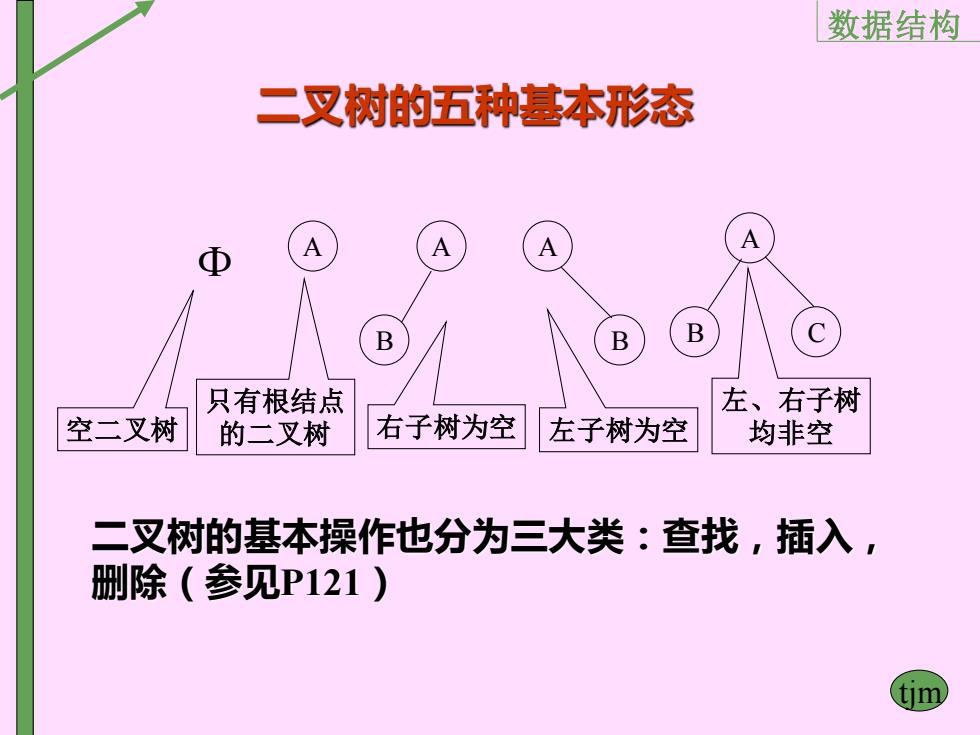 数据结构

二叉树的五种基本形态

Φ

A

A

B

A

B

A

B

C

空二叉树

只有根结点的二叉树

右子树为空

左子树为空

左、右子树均非空

二叉树的基本操作也分为三大类：查找，插入，删除（参见P121）

tjm